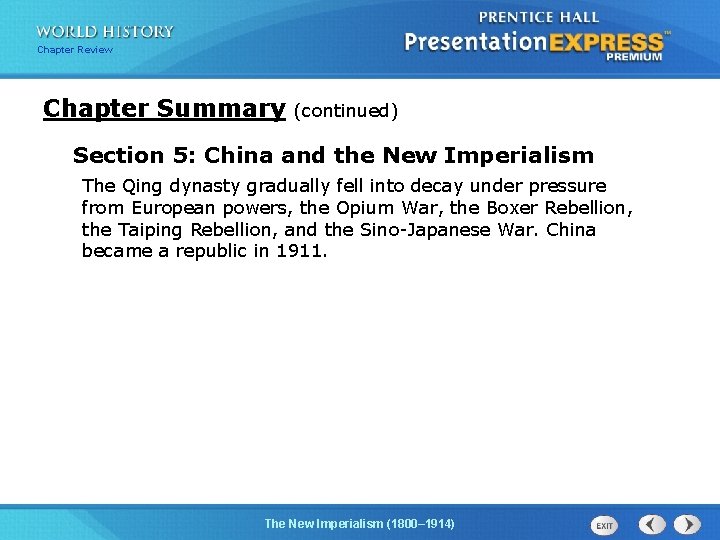 WORLD HISTORY
Chapter Review

PRENTICE HALL
PresentationEXPRESS™
PREMIUM

Chapter Summary (continued)

Section 5: China and the New Imperialism

The Qing dynasty gradually fell into decay under pressure from European powers, the Opium War, the Boxer Rebellion, the Taiping Rebellion, and the Sino-Japanese War. China became a republic in 1911.

The New Imperialism (1800–1914)

EXIT